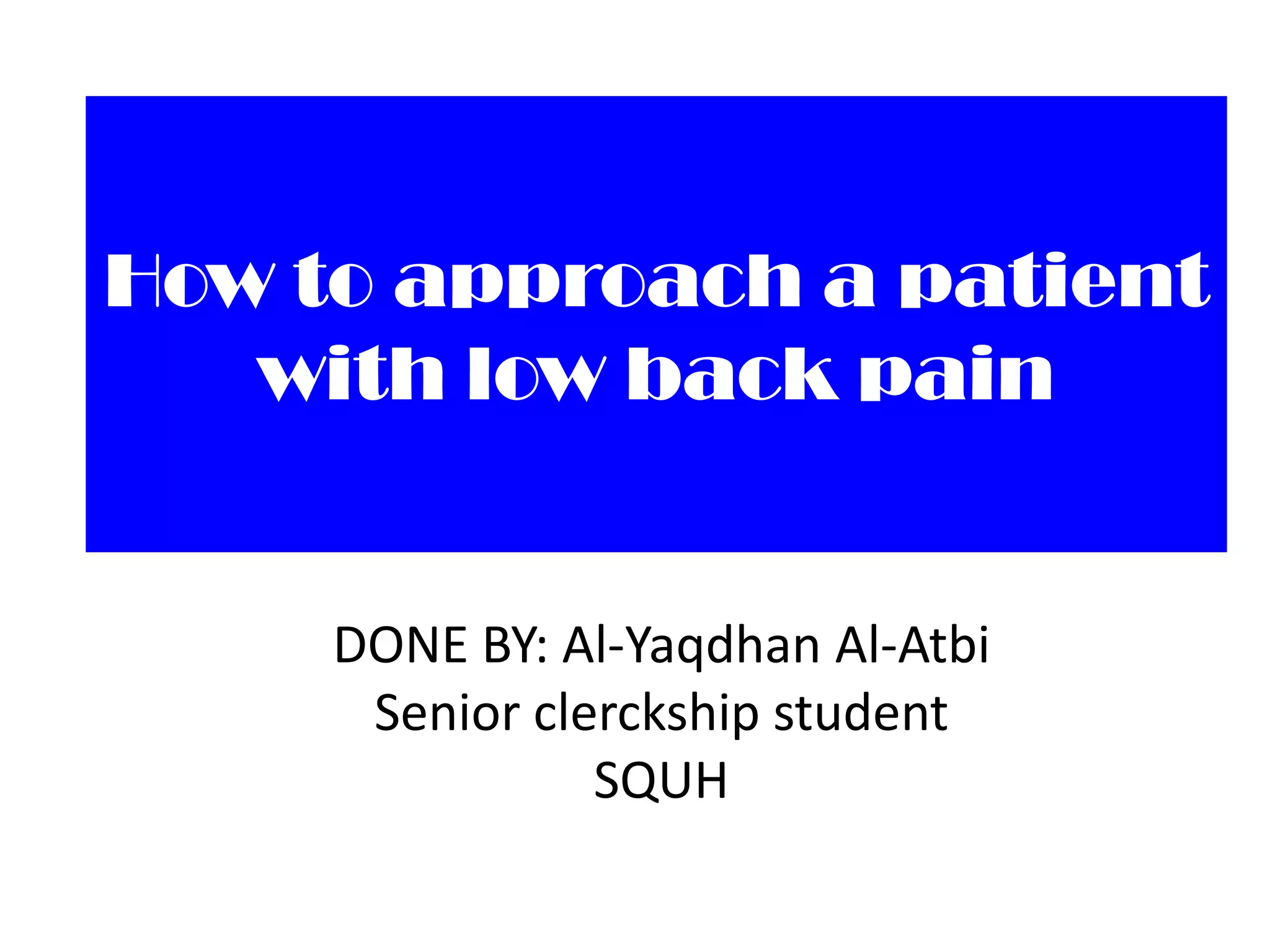 How to approach a patient with low back pain

DONE BY: Al-Yaqdhan Al-Atbi
Senior clerckship student
SQUH